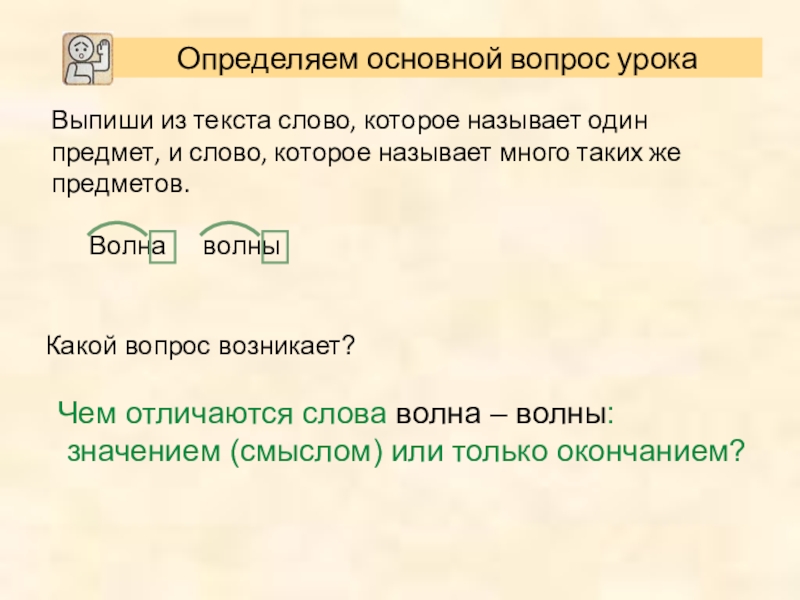 Определяем основной вопрос урока

Выпиши из текста слово, которое называет один предмет, и слово, которое называет много таких же предметов.

Волна волны

Какой вопрос возникает?

Чем отличаются слова волна – волны: значением (смыслом) или только окончанием?